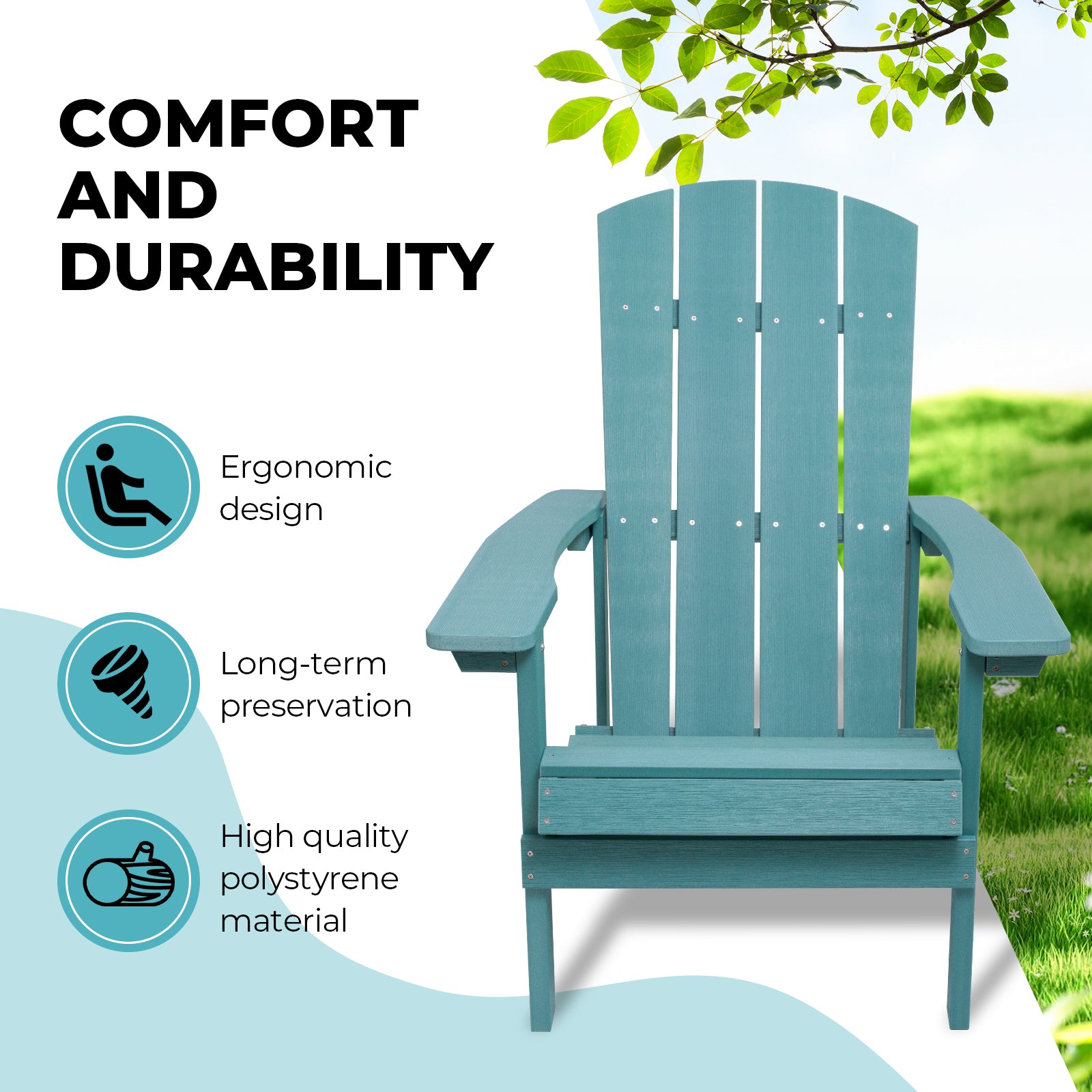 COMFORT AND DURABILITY

Ergonomic design

Long-term preservation

High quality polystyrene material